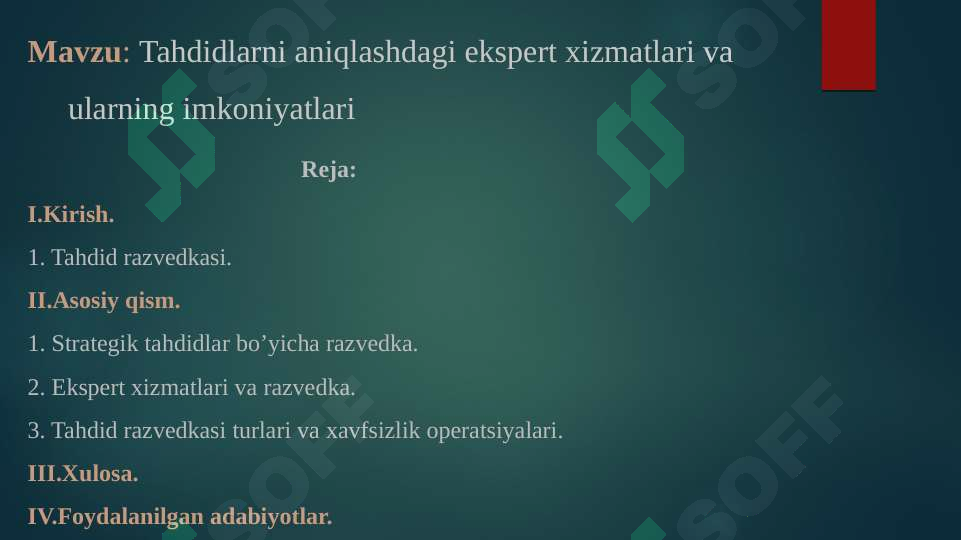 Mavzu: Tahdidlarni aniqlashdagi ekspert xizmatlari va ularning imkoniyatlari

Reja:

I.Kirish.

1. Tahdid razvedkasi.

II.Asosiy qism.

1. Strategik tahdidlar bo’yicha razvedka.

2. Ekspert xizmatlari va razvedka.

3. Tahdid razvedkasi turlari va xavfsizlik operatsiyalari.

III.Xulosa.

IV.Foydalanilgan adabiyotlar.

SOFF SOFF SOFF SOFF